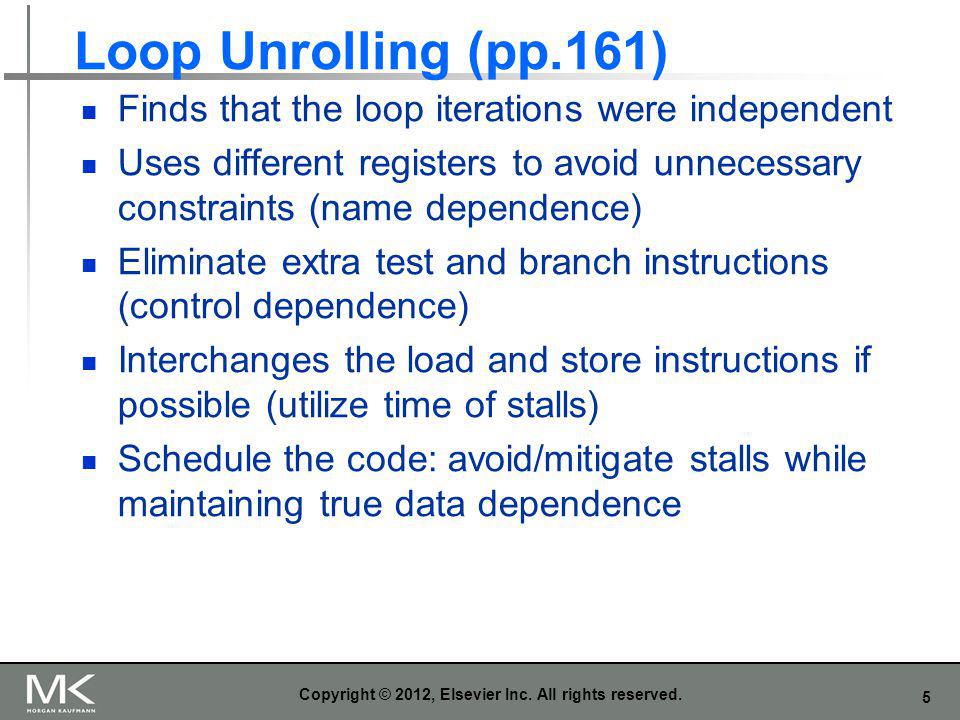 Loop Unrolling (pp.161)

- Finds that the loop iterations were independent
- Uses different registers to avoid unnecessary constraints (name dependence)
- Eliminate extra test and branch instructions (control dependence)
- Interchanges the load and store instructions if possible (utilize time of stalls)
- Schedule the code: avoid/mitigate stalls while maintaining true data dependence

MK
MORGAN KAUFMANN

Copyright © 2012, Elsevier Inc. All rights reserved.

5